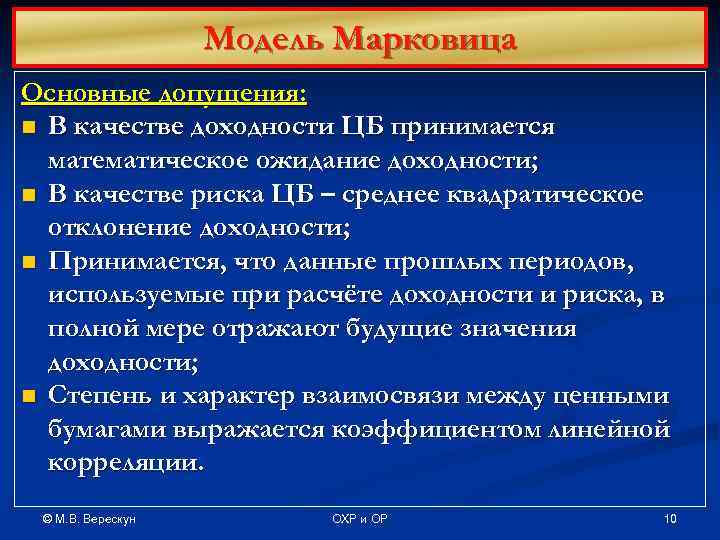 Модель Марковица

Основные допущения:

- В качестве доходности ЦБ принимается математическое ожидание доходности;
- В качестве риска ЦБ – среднее квадратическое отклонение доходности;
- Принимается, что данные прошлых периодов, используемые при расчёте доходности и риска, в полной мере отражают будущие значения доходности;
- Степень и характер взаимосвязи между ценными бумагами выражается коэффициентом линейной корреляции.

© М.В. Верескун ОХР и ОР 10